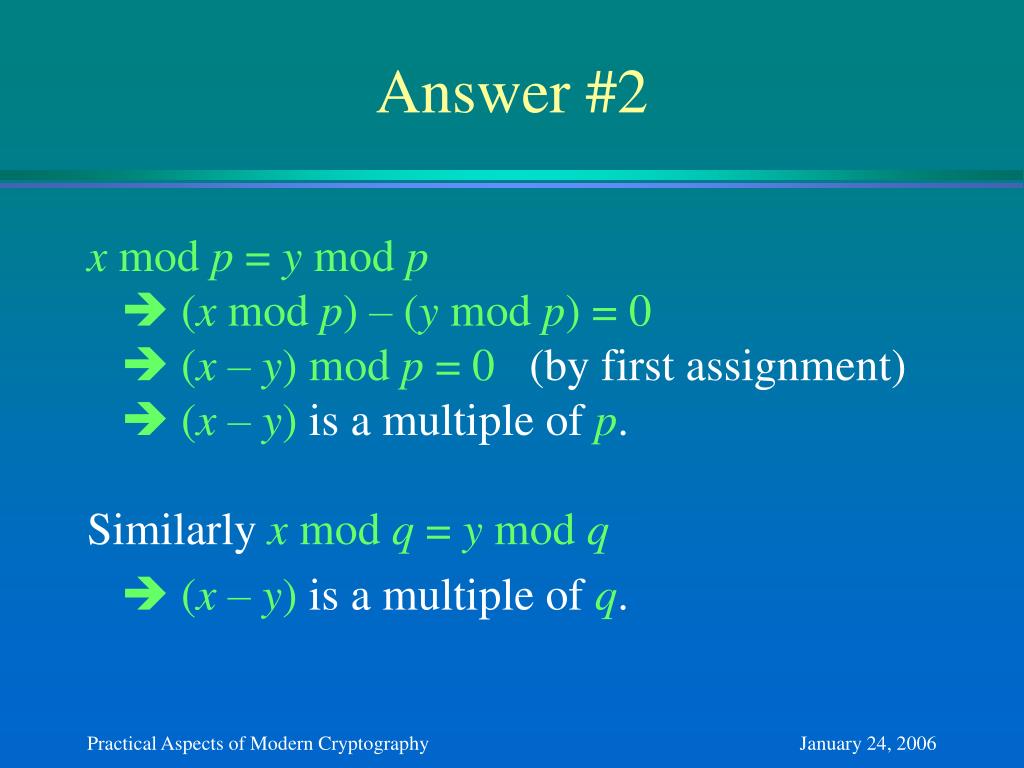 Answer #2

$x \bmod p = y \bmod p$

➔ $(x \bmod p) - (y \bmod p) = 0$

➔ $(x - y) \bmod p = 0$ (by first assignment)

➔ $(x - y)$ is a multiple of $p$.

Similarly $x \bmod q = y \bmod q$

➔ $(x - y)$ is a multiple of $q$.

Practical Aspects of Modern Cryptography

January 24, 2006